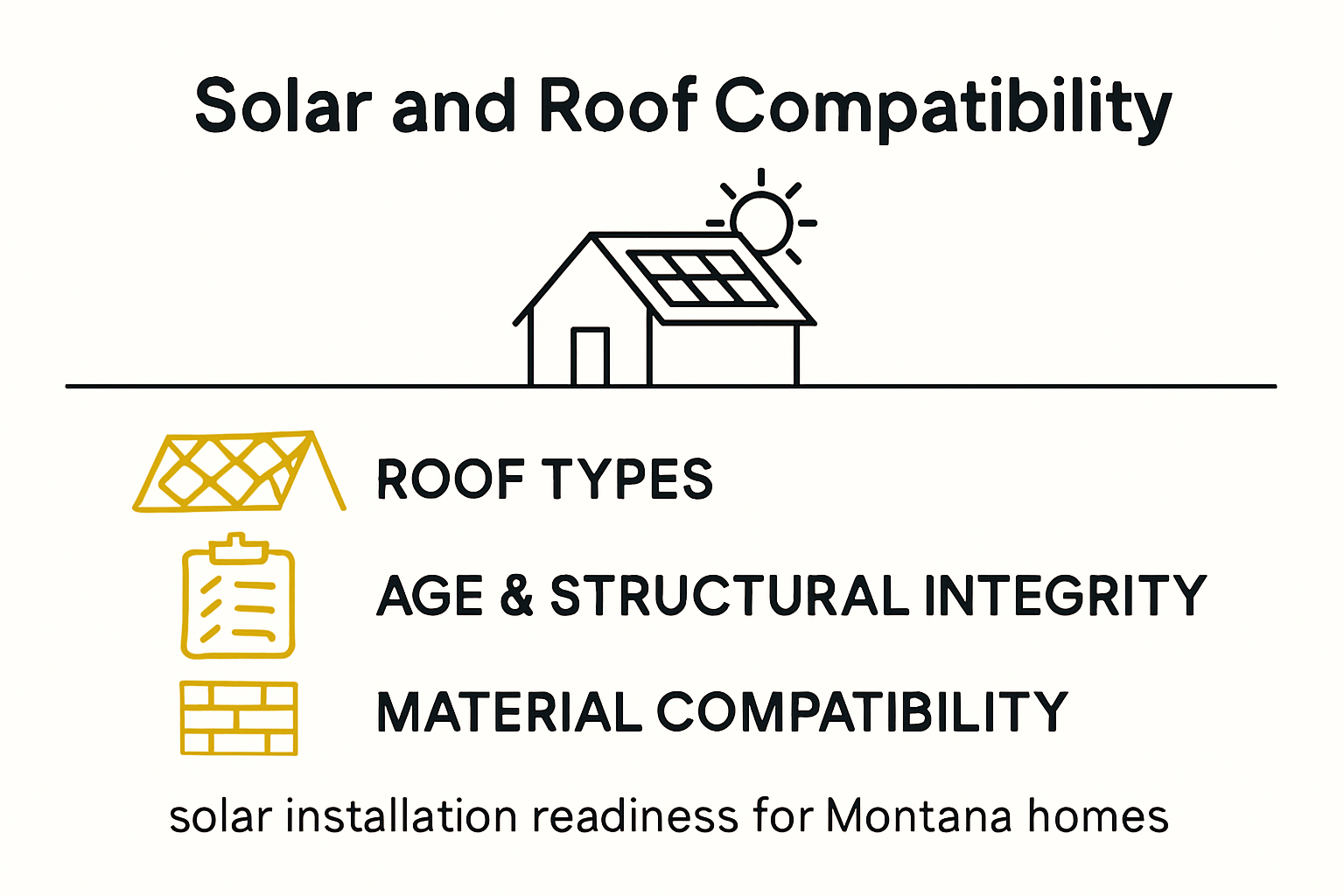 Solar and Roof Compatibility

ROOF TYPES

AGE & STRUCTURAL INTEGRITY

MATERIAL COMPATIBILITY

solar installation readiness for Montana homes